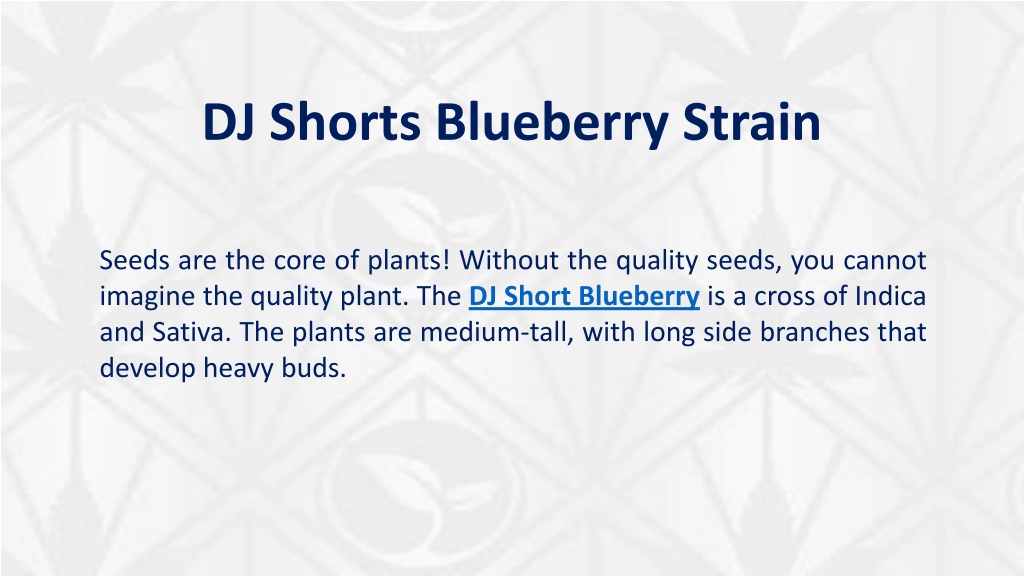 DJ Shorts Blueberry Strain

Seeds are the core of plants! Without the quality seeds, you cannot imagine the quality plant. The DJ Short Blueberry is a cross of Indica and Sativa. The plants are medium-tall, with long side branches that develop heavy buds.